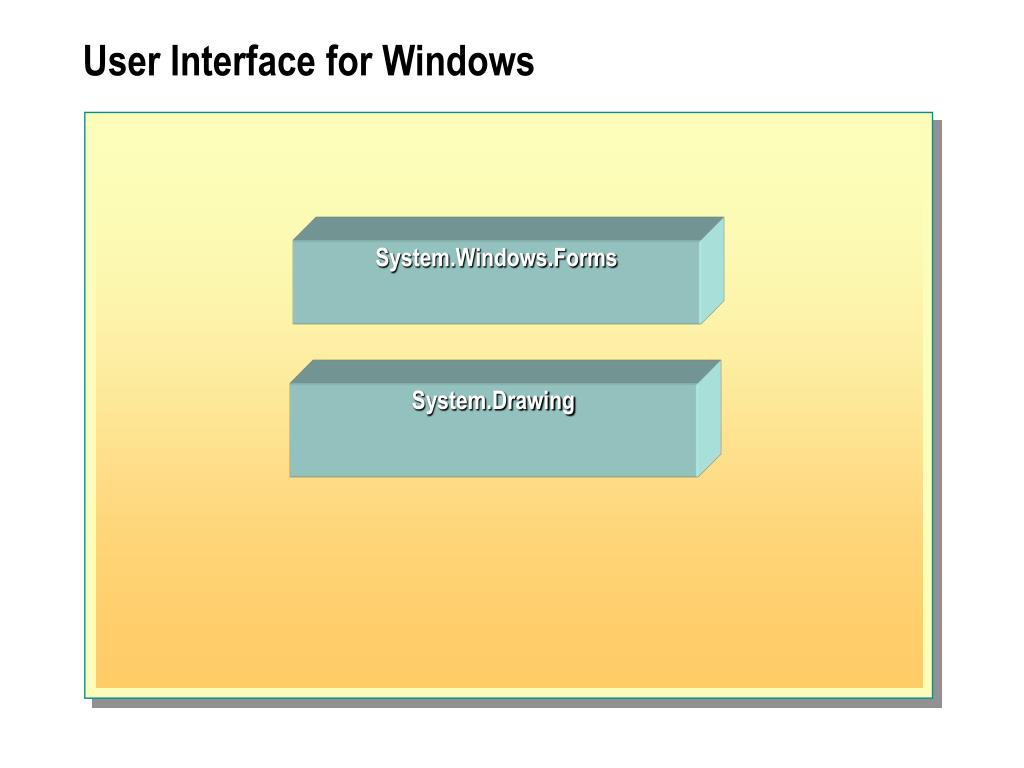 User Interface for Windows

System.Windows.Forms

System.Drawing